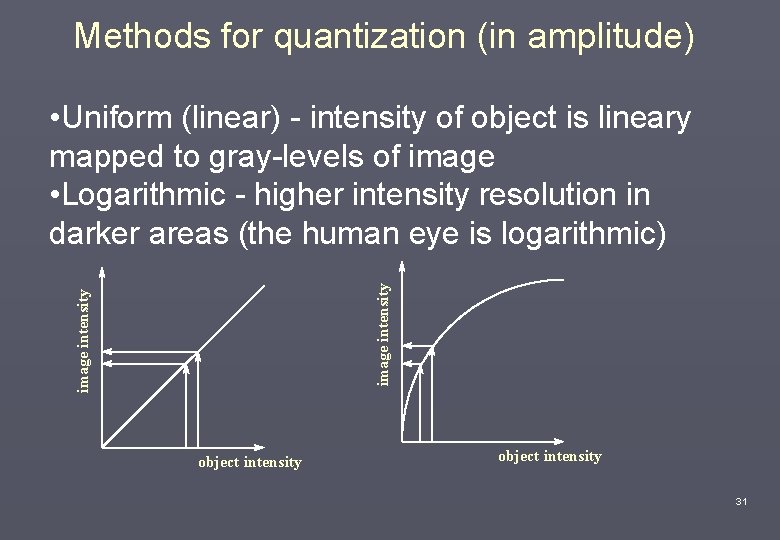 Methods for quantization (in amplitude)

•Uniform (linear) - intensity of object is lineary mapped to gray-levels of image
•Logarithmic - higher intensity resolution in darker areas (the human eye is logarithmic)

image intensity

object intensity

image intensity

object intensity

31